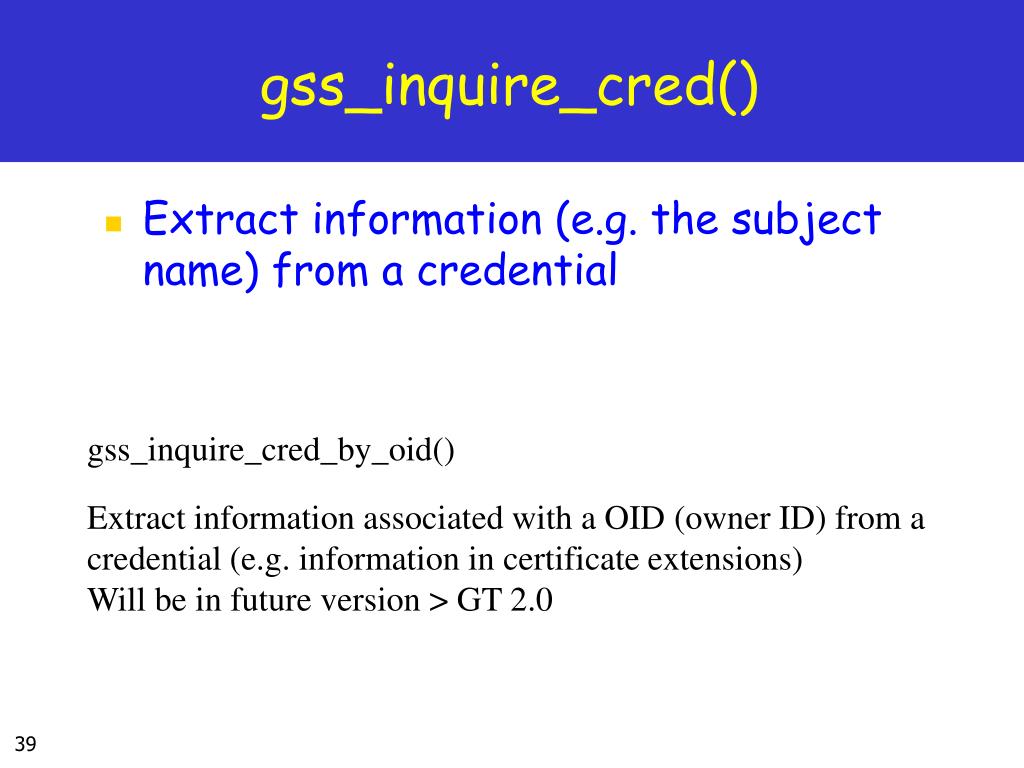 gss_inquire_cred()

Extract information (e.g. the subject name) from a credential

gss_inquire_cred_by_oid()

Extract information associated with a OID (owner ID) from a credential (e.g. information in certificate extensions)
Will be in future version > GT 2.0

39